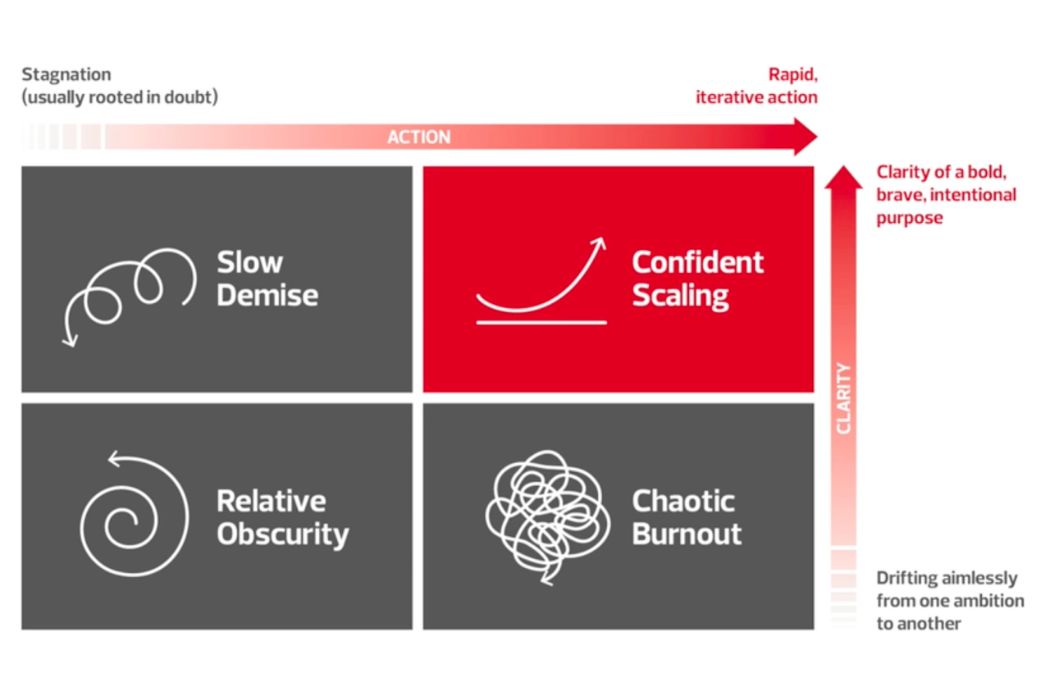 Stagnation
(usually rooted in doubt)

Rapid,
iterative action

ACTION

Clarity of a bold, brave, intentional purpose

Slow
Demise

Confident
Scaling

CLARITY

Relative
Obscurity

Chaotic
Burnout

Drifting aimlessly from one ambition to another